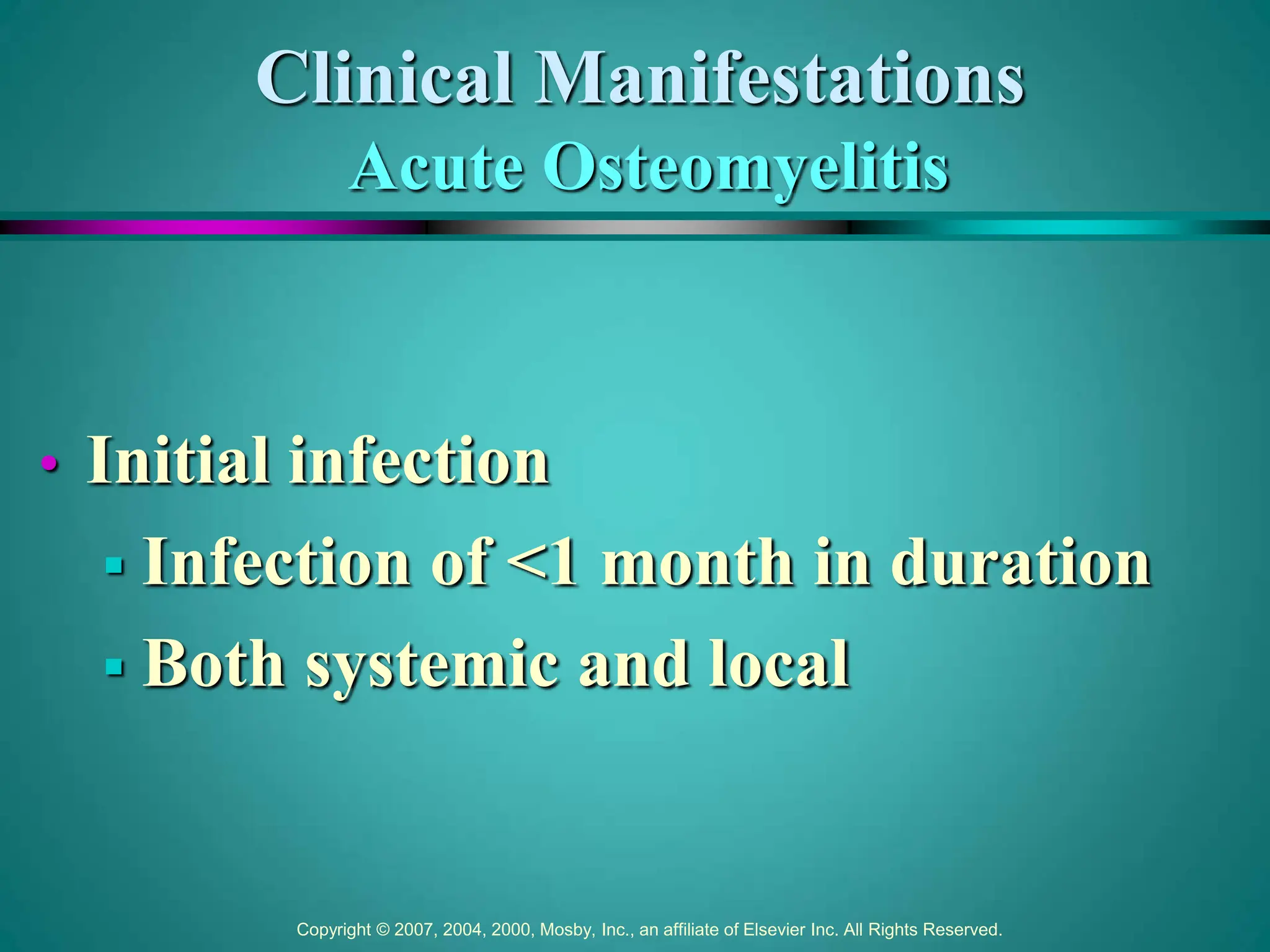 Clinical Manifestations
Acute Osteomyelitis

• Initial infection
 ▪ Infection of <1 month in duration
 ▪ Both systemic and local

Copyright © 2007, 2004, 2000, Mosby, Inc., an affiliate of Elsevier Inc. All Rights Reserved.